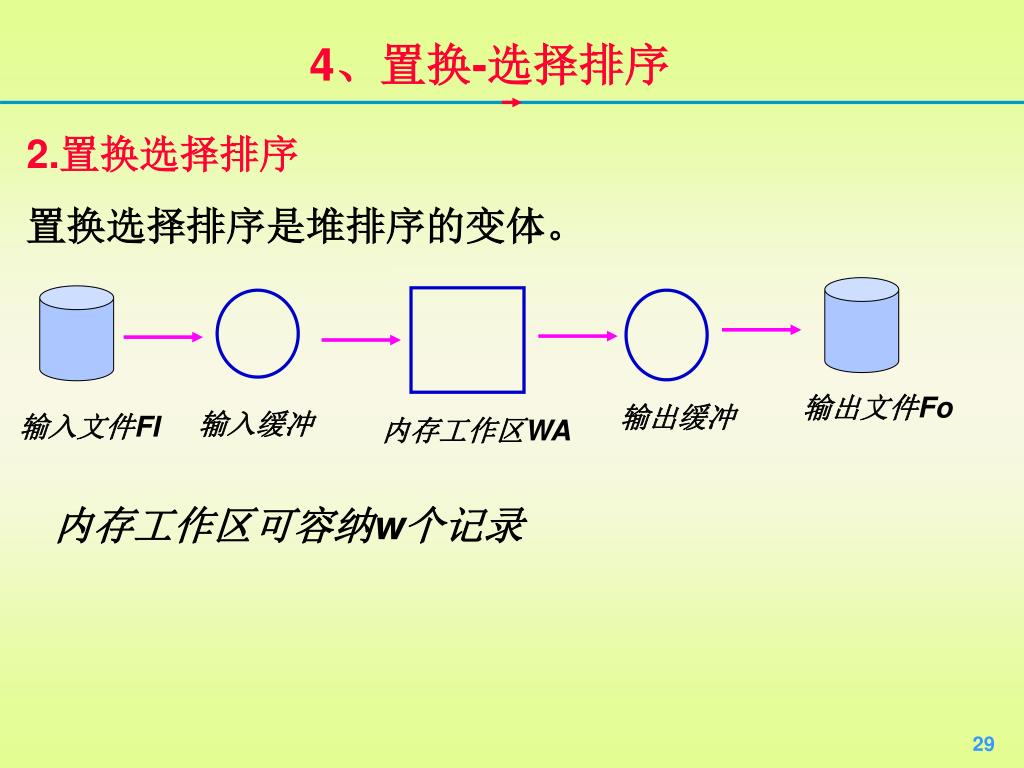 4、置换-选择排序

2.置换选择排序

置换选择排序是堆排序的变体。

输入文件FI 输入缓冲 内存工作区WA 输出缓冲 输出文件Fo

内存工作区可容纳w个记录

29